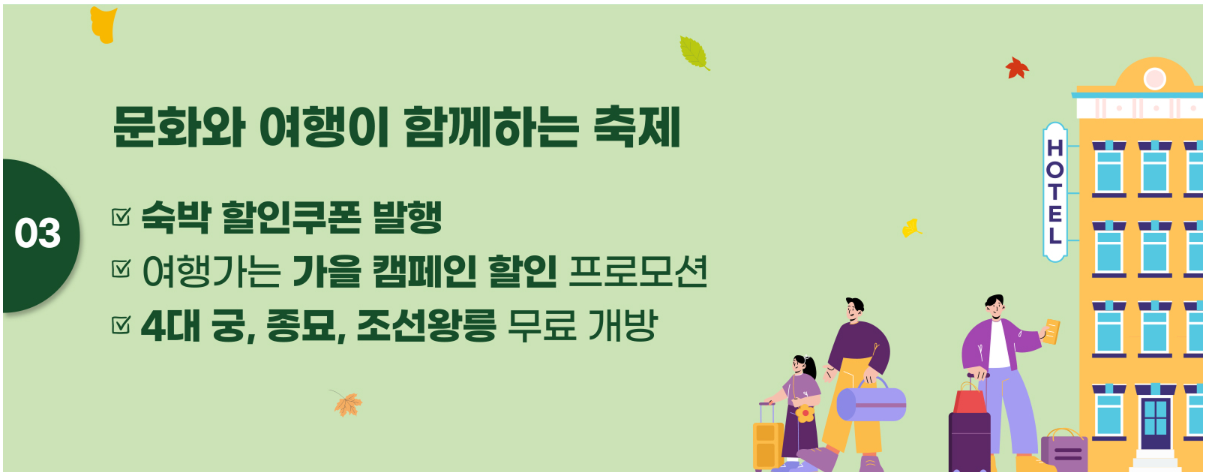 03

문화와 여행이 함께하는 축제

☑ 숙박 할인쿠폰 발행

☑ 여행가는 가을 캠페인 할인 프로모션

☑ 4대 궁, 종묘, 조선왕릉 무료 개방

HOTEL